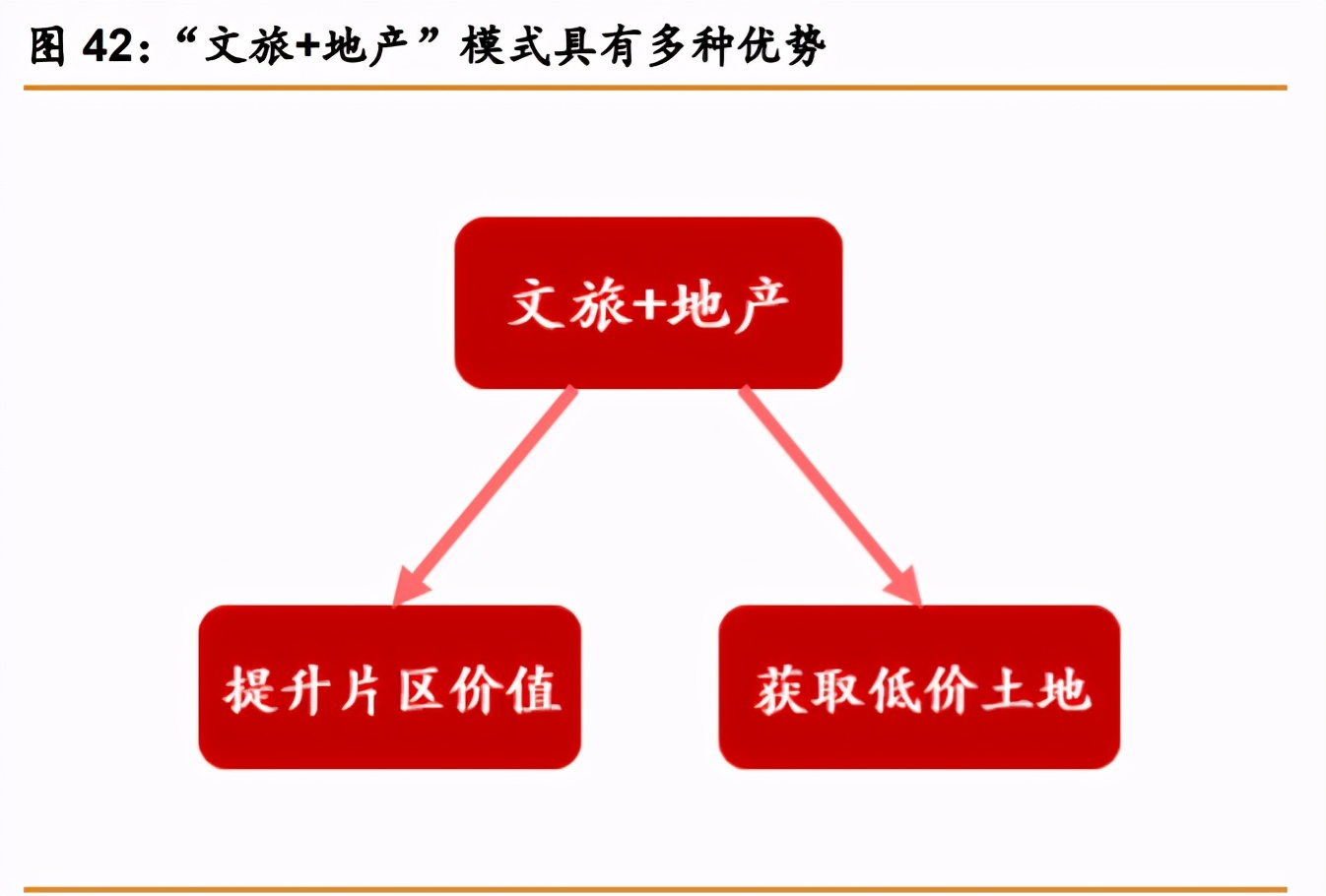 图 42：“文旅+地产”模式具有多种优势

文旅+地产

提升片区价值

获取低价土地